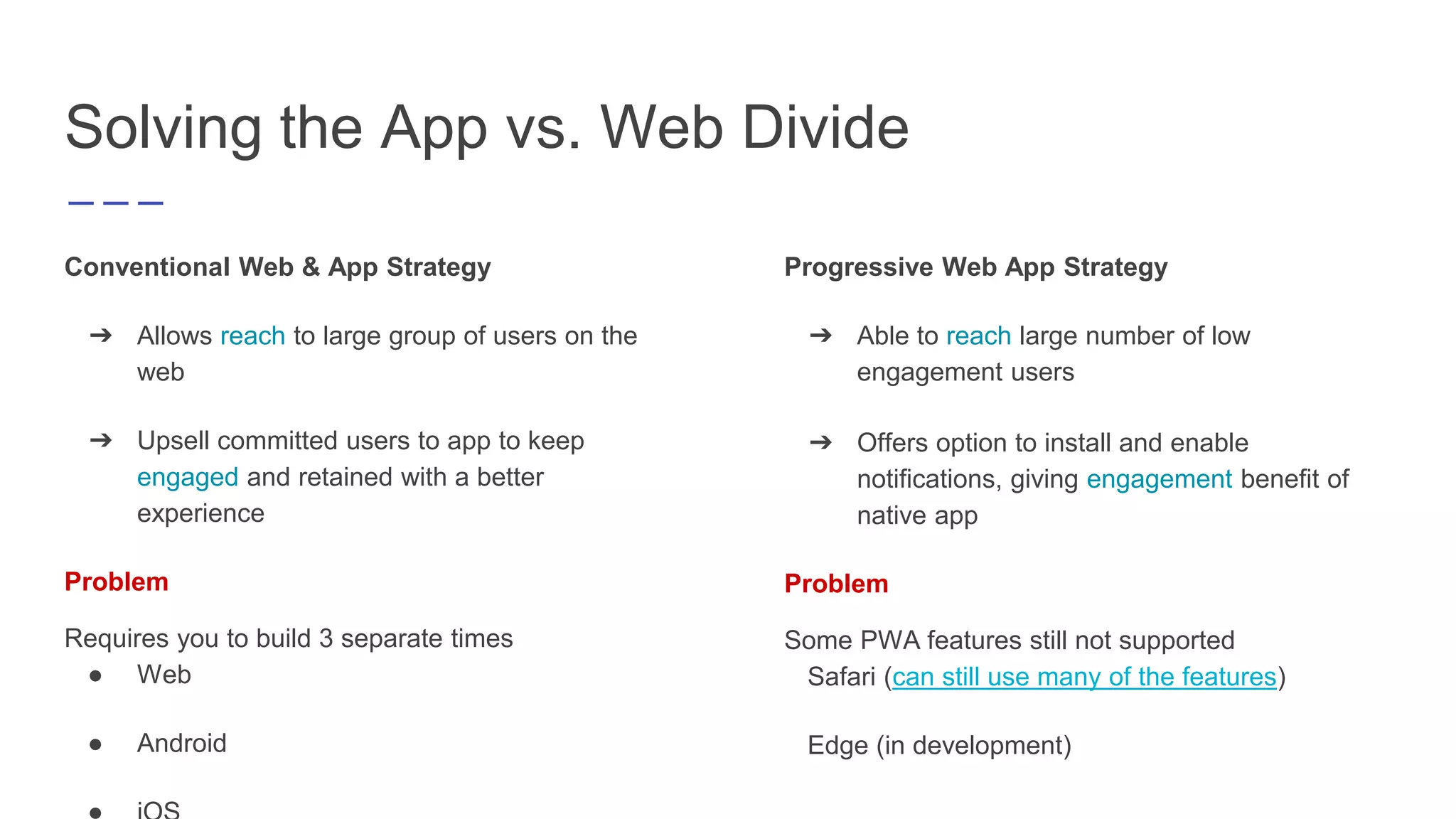 Solving the App vs. Web Divide

Conventional Web & App Strategy

➔ Allows reach to large group of users on the web

➔ Upsell committed users to app to keep engaged and retained with a better experience

Problem

Requires you to build 3 separate times
● Web
● Android
● iOS

Progressive Web App Strategy

➔ Able to reach large number of low engagement users

➔ Offers option to install and enable notifications, giving engagement benefit of native app

Problem

Some PWA features still not supported
Safari (can still use many of the features)

Edge (in development)